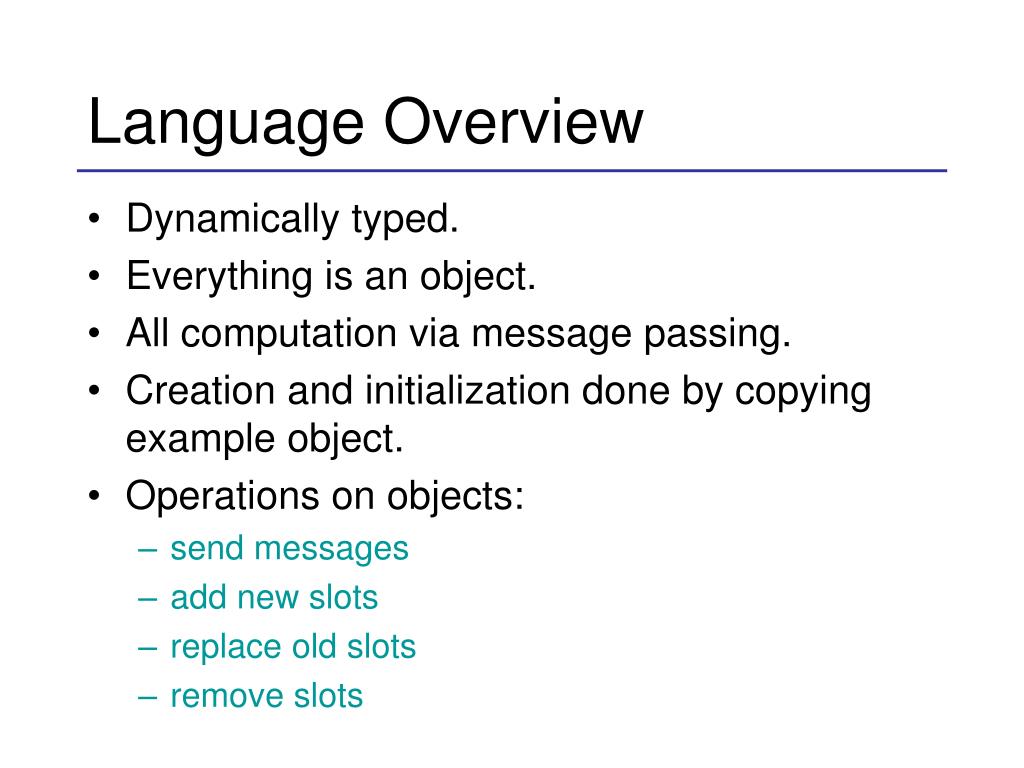 Language Overview

• Dynamically typed.
• Everything is an object.
• All computation via message passing.
• Creation and initialization done by copying example object.
• Operations on objects:
  – send messages
  – add new slots
  – replace old slots
  – remove slots